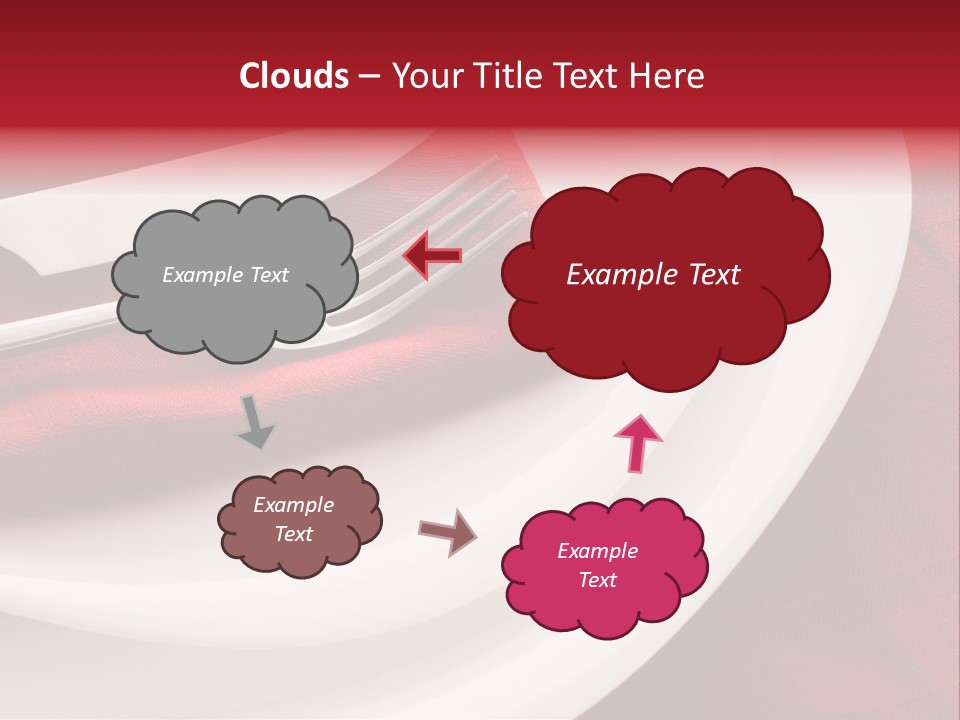 Clouds – Your Title Text Here

Example Text

Example Text

Example Text

Example Text